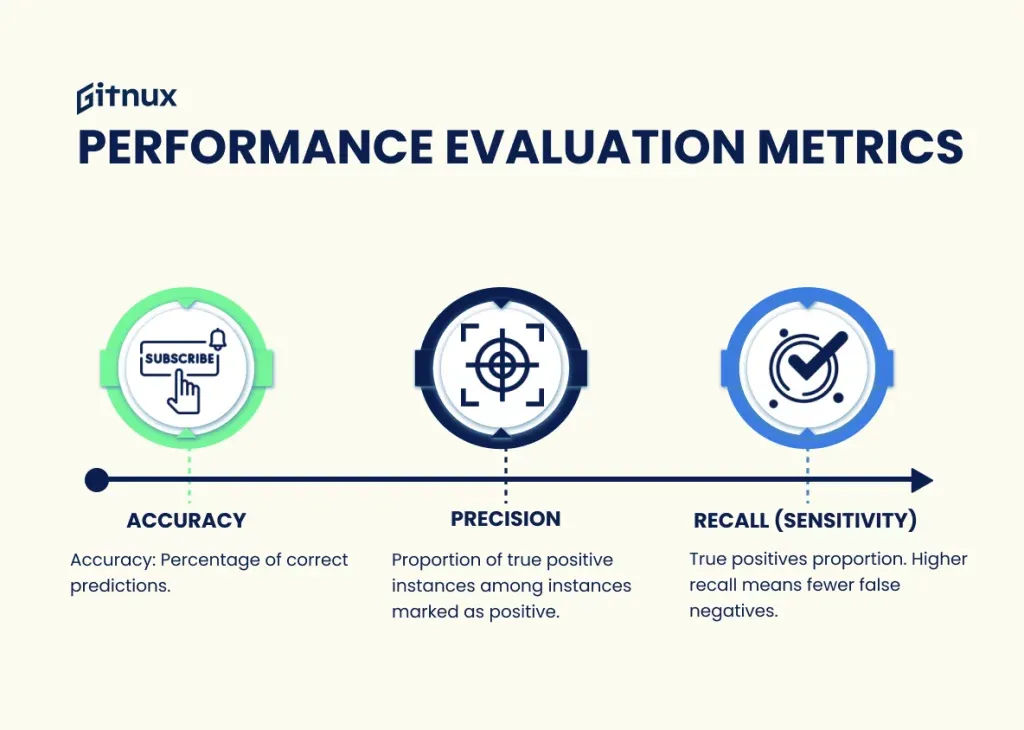 Gitnux
PERFORMANCE EVALUATION METRICS

SUBSCRIBE

ACCURACY
Accuracy: Percentage of correct predictions.

PRECISION
Proportion of true positive instances among instances marked as positive.

RECALL (SENSITIVITY)
True positives proportion. Higher recall means fewer false negatives.